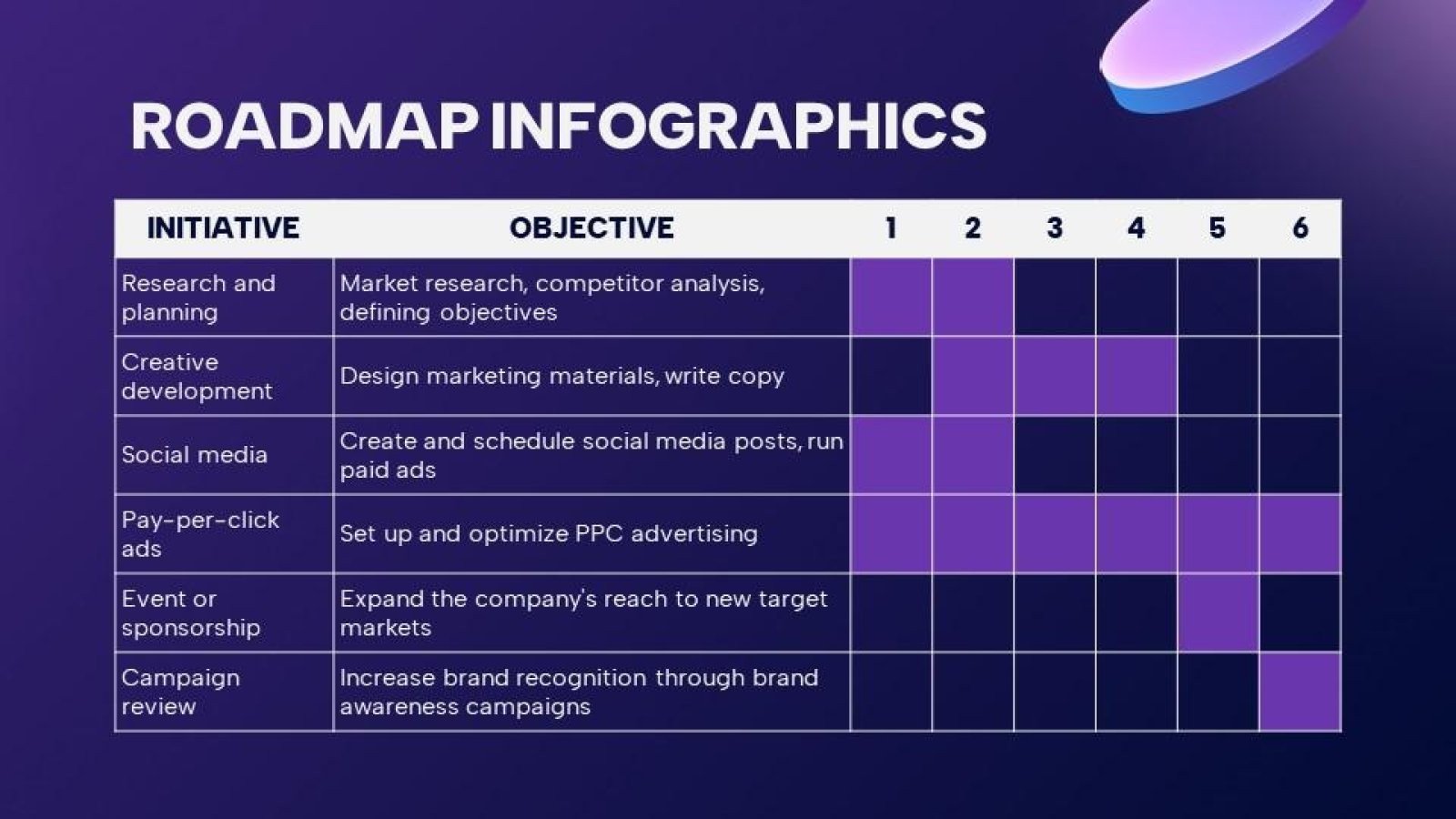 ROADMAP INFOGRAPHICS

| INITIATIVE | OBJECTIVE | 1 | 2 | 3 | 4 | 5 | 6 |
|---|---|---|---|---|---|---|---|
| Research and planning | Market research, competitor analysis, defining objectives | | | | | | |
| Creative development | Design marketing materials, write copy | | | | | | |
| Social media | Create and schedule social media posts, run paid ads | | | | | | |
| Pay-per-click ads | Set up and optimize PPC advertising | | | | | | |
| Event or sponsorship | Expand the company's reach to new target markets | | | | | | |
| Campaign review | Increase brand recognition through brand awareness campaigns | | | | | | |